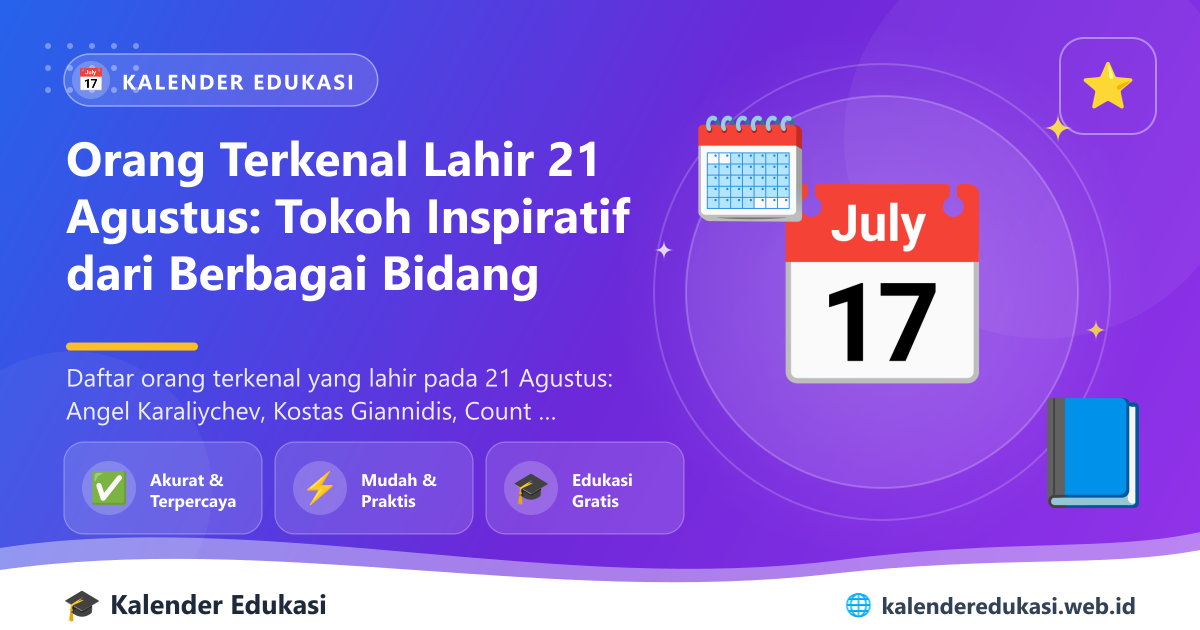 July
17
KALENDER EDUKASI

Orang Terkenal Lahir 21 Agustus: Tokoh Inspiratif dari Berbagai Bidang

July
17

Daftar orang terkenal yang lahir pada 21 Agustus: Angel Karaliychev, Kostas Giannidis, Count ...

Akurat & Terpercaya

Mudah & Praktis

Edukasi Gratis

Kalender Edukasi

kalenderedukasi.web.id